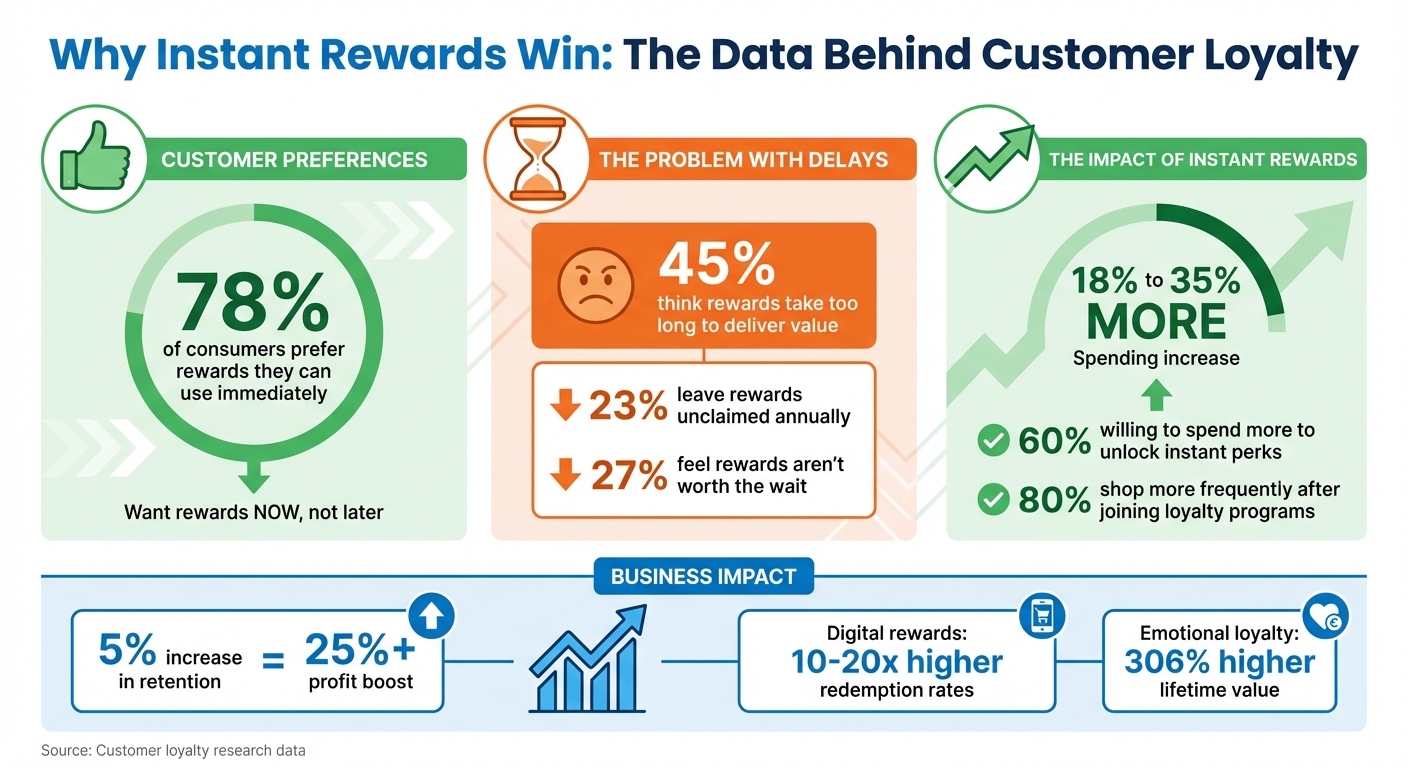 Why Instant Rewards Win: The Data Behind Customer Loyalty

CUSTOMER PREFERENCES

78%
of consumers prefer rewards they can use immediately

Want rewards NOW, not later

THE PROBLEM WITH DELAYS

45%
think rewards take too long to deliver value

23% leave rewards unclaimed annually

27% feel rewards aren't worth the wait

THE IMPACT OF INSTANT REWARDS

18% to 35%
MORE
Spending increase

60% willing to spend more to unlock instant perks

80% shop more frequently after joining loyalty programs

BUSINESS IMPACT

5% increase in retention = 25%+ profit boost

Digital rewards:
10-20x higher
redemption rates

Emotional loyalty:
306% higher
lifetime value

Source: Customer loyalty research data